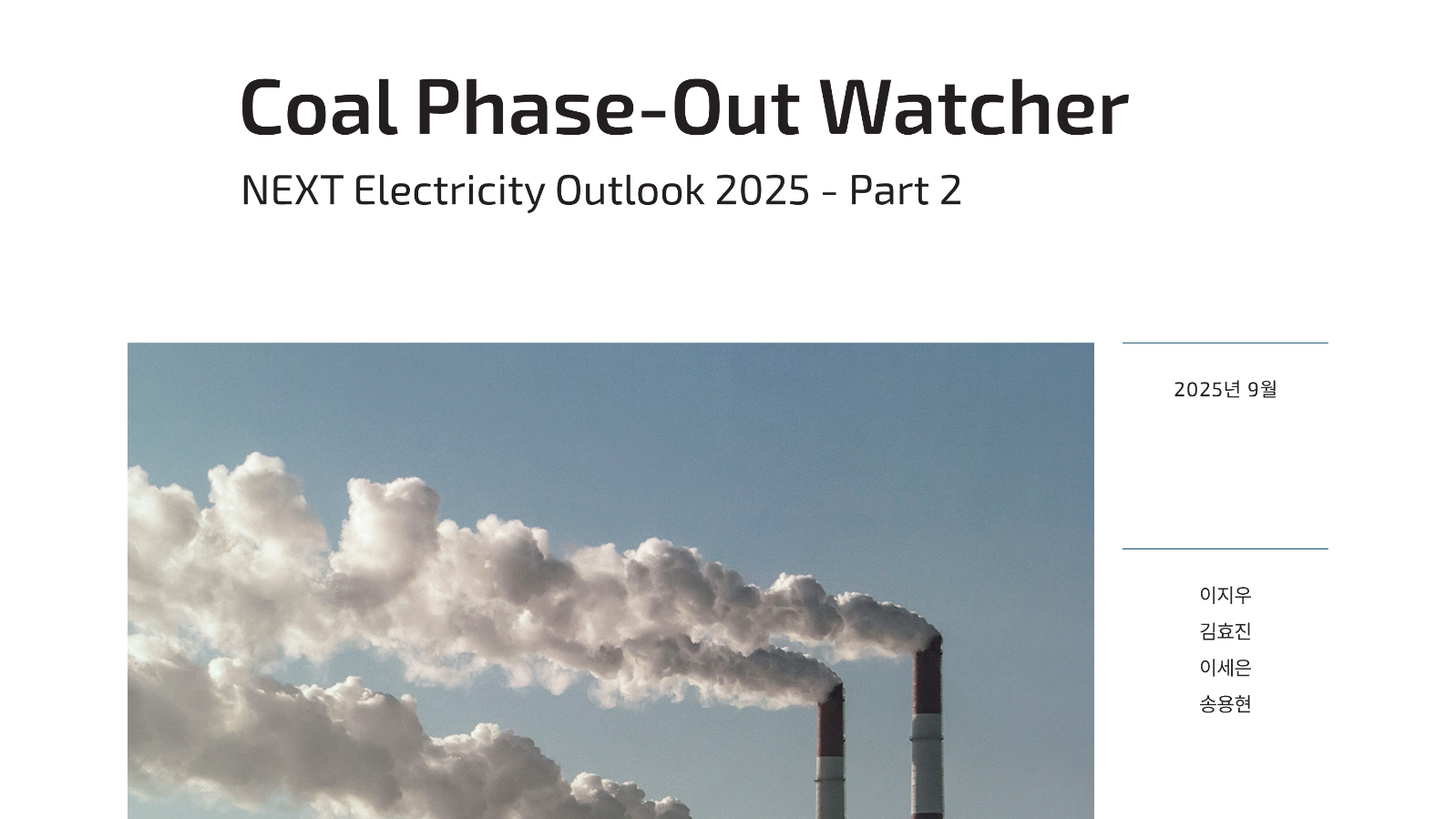 Coal Phase-Out Watcher

NEXT Electricity Outlook 2025 - Part 2

2025년 9월

이지우
김효진
이세은
송용현